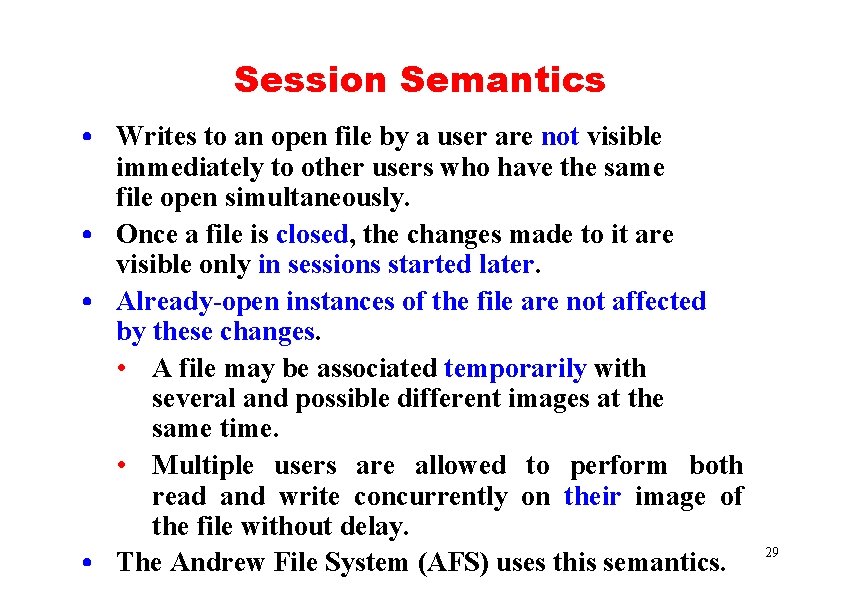 Session Semantics

• Writes to an open file by a user are not visible immediately to other users who have the same file open simultaneously.

• Once a file is closed, the changes made to it are visible only in sessions started later.

• Already-open instances of the file are not affected by these changes.

• A file may be associated temporarily with several and possible different images at the same time.

• Multiple users are allowed to perform both read and write concurrently on their image of the file without delay.

• The Andrew File System (AFS) uses this semantics.

29